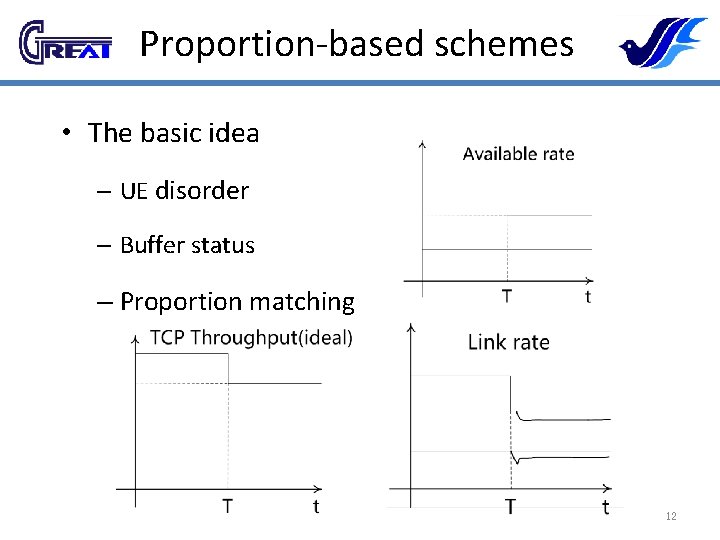 GREAT Proportion-based schemes

• The basic idea

- UE disorder

- Buffer status

- Proportion matching

Available rate

T t

TCP Throughput(ideal)

T t

Link rate

T t

12